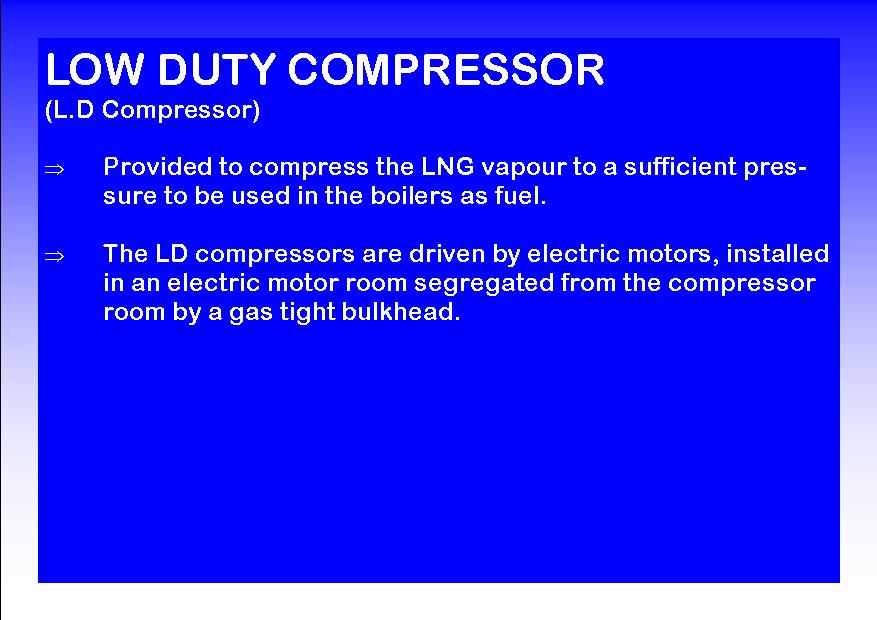 LOW DUTY COMPRESSOR
(L.D Compressor)

⇒ Provided to compress the LNG vapour to a sufficient pressure to be used in the boilers as fuel.

⇒ The LD compressors are driven by electric motors, installed in an electric motor room segregated from the compressor room by a gas tight bulkhead.